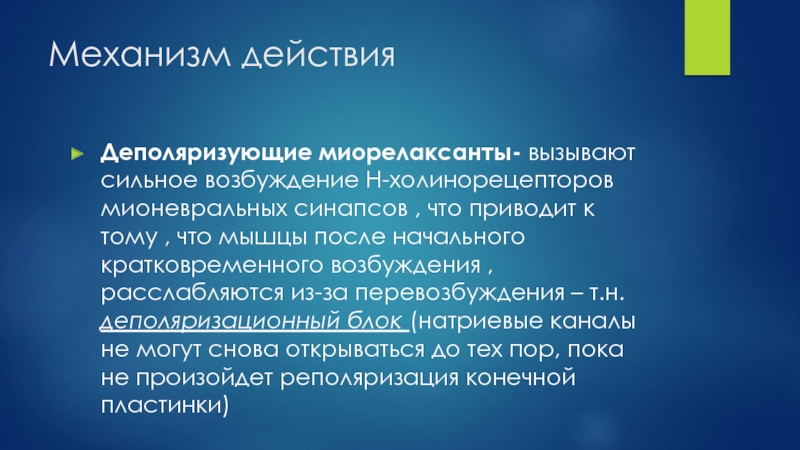 Механизм действия

Деполяризующие миорелаксанты- вызывают сильное возбуждение Н-холинорецепторов мионевральных синапсов , что приводит к тому , что мышцы после начального кратковременного возбуждения , расслабляются из-за перевозбуждения – т.н. деполяризационный блок (натриевые каналы не могут снова открываться до тех пор, пока не произойдет реполяризация конечной пластинки)